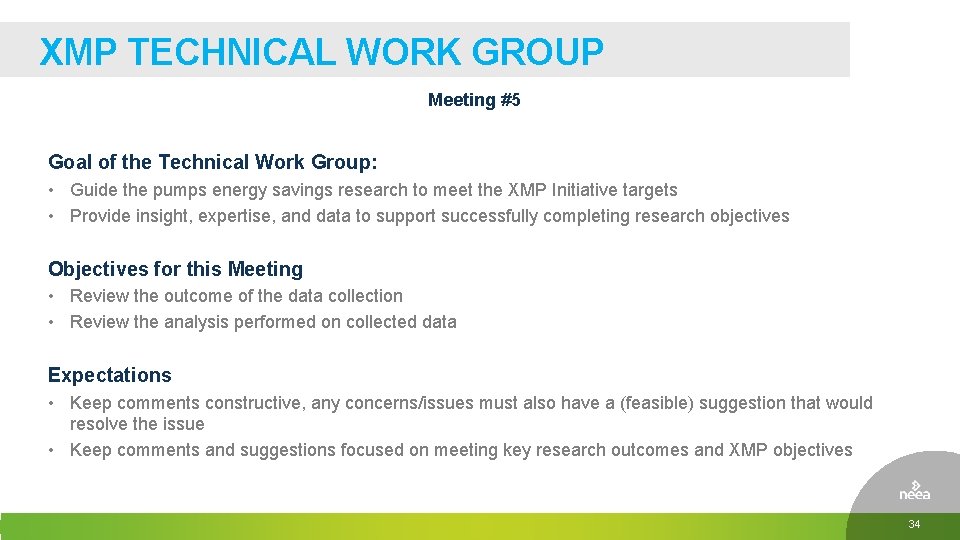 XMP TECHNICAL WORK GROUP

Meeting #5

Goal of the Technical Work Group:

• Guide the pumps energy savings research to meet the XMP Initiative targets
• Provide insight, expertise, and data to support successfully completing research objectives

Objectives for this Meeting

• Review the outcome of the data collection
• Review the analysis performed on collected data

Expectations

• Keep comments constructive, any concerns/issues must also have a (feasible) suggestion that would resolve the issue
• Keep comments and suggestions focused on meeting key research outcomes and XMP objectives

neea

34